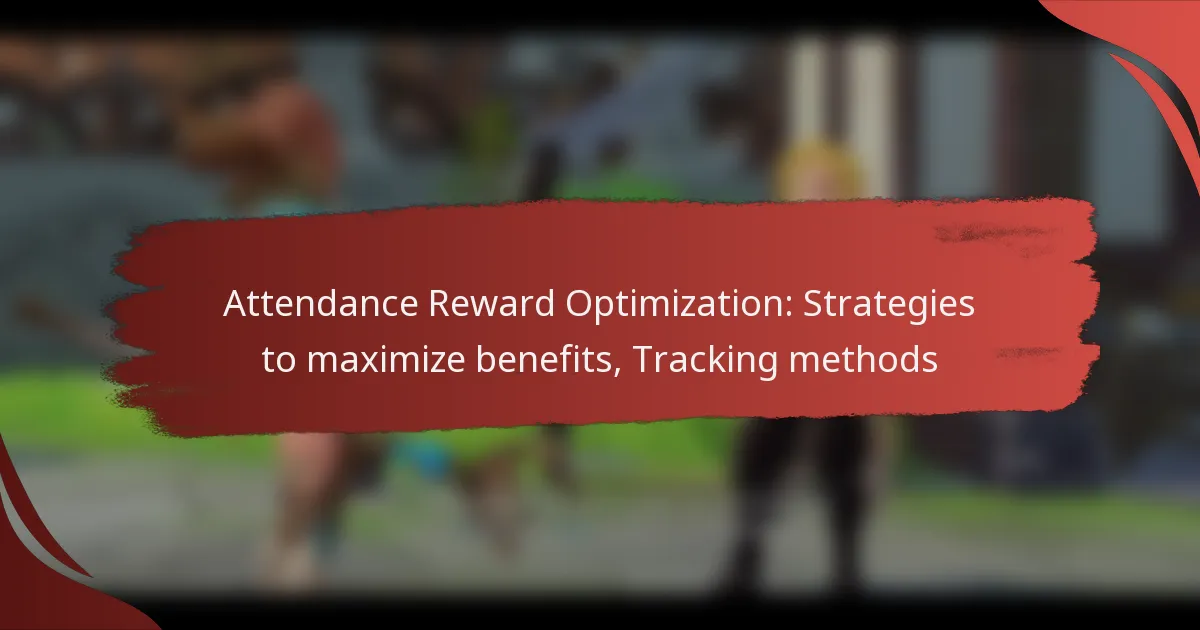 Attendance Reward Optimization: Strategies to maximize benefits, Tracking methods